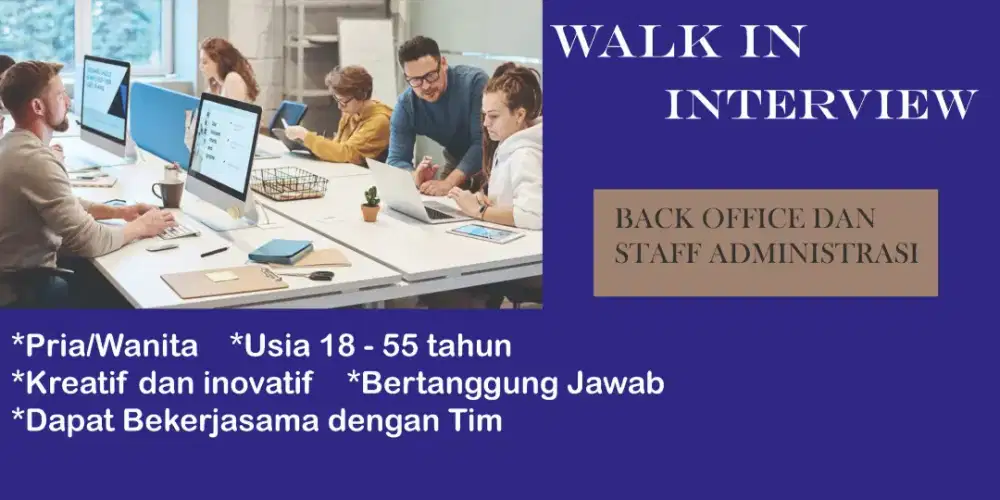 WALK IN
INTERVIEW

BACK OFFICE DAN
STAFF ADMINISTRASI

*Pria/Wanita *Usia 18 - 55 tahun
*Kreatif dan inovatif *Bertanggung Jawab
*Dapat Bekerjasama dengan Tim